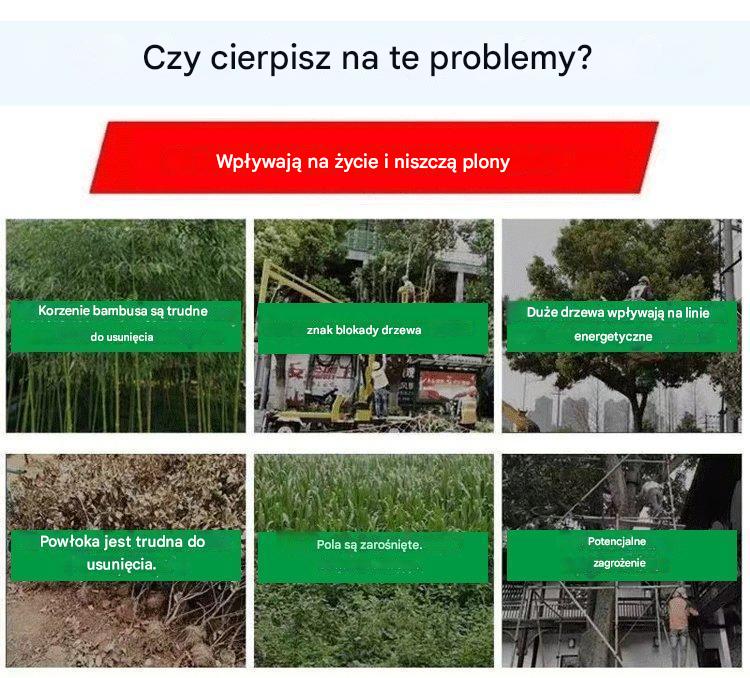 Czy cierpisz na te problemy?

Wpływają na życie i niszczą plony

Korzenie bambusa są trudne do usunięcia

znak blokady drzewa

Duże drzewa wpływają na linie energetyczne

Powłoka jest trudna do usunięcia.

Pola są zarośnięte.

Potencjalne zagrożenie